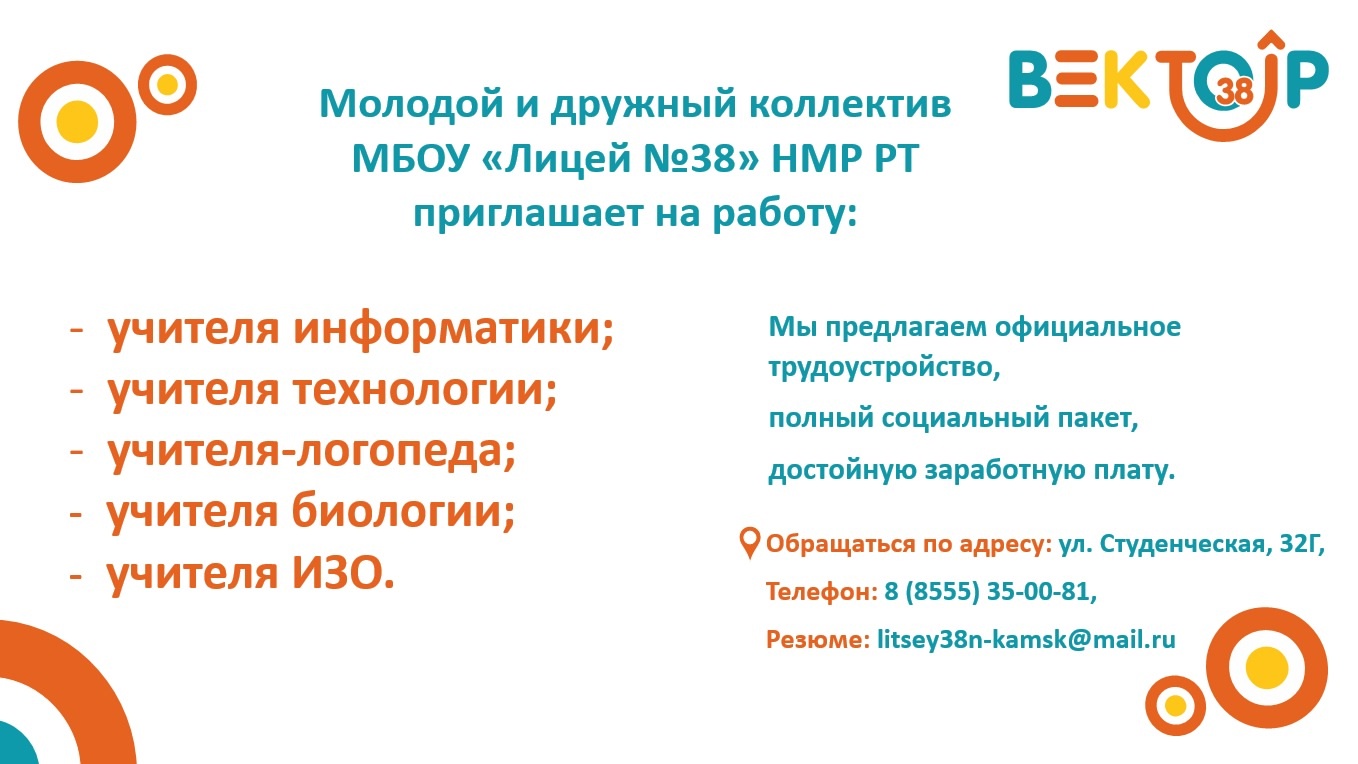 ВЕКТОР 38

Молодой и дружный коллектив МБОУ «Лицей №38» НМР РТ приглашает на работу:

- учителя информатики;
- учителя технологии;
- учителя-логопеда;
- учителя биологии;
- учителя ИЗО.

Мы предлагаем официальное трудоустройство,

полный социальный пакет,

достойную заработную плату.

Обращаться по адресу: ул. Студенческая, 32Г,

Телефон: 8 (8555) 35-00-81,

Резюме: litsey38n-kamsk@mail.ru